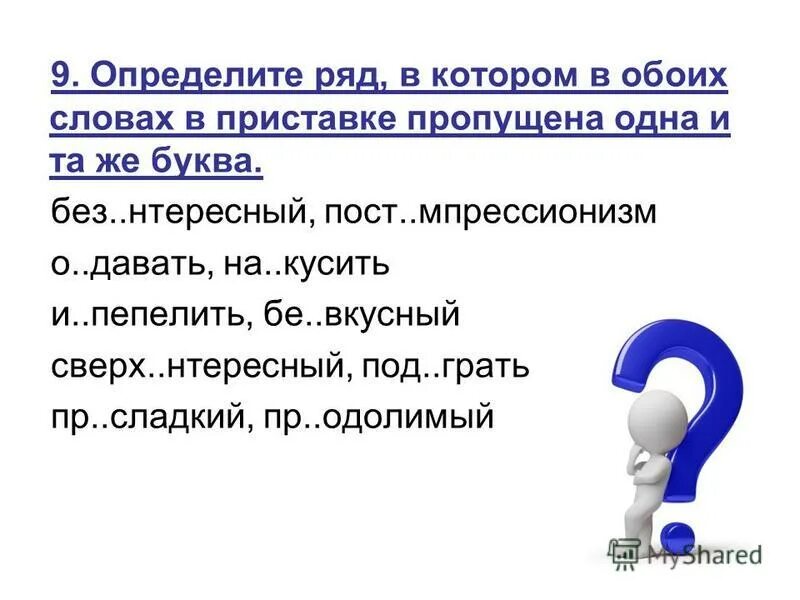 9. Определите ряд, в котором в обоих словах в приставке пропущена одна и та же буква.

без..нтересный, пост..мпрессионизм

о..давать, на..кусить

и..пепелить, бе..вкусный

сверх..нтересный, под..грать

пр..сладкий, пр..одолимый

MyShared